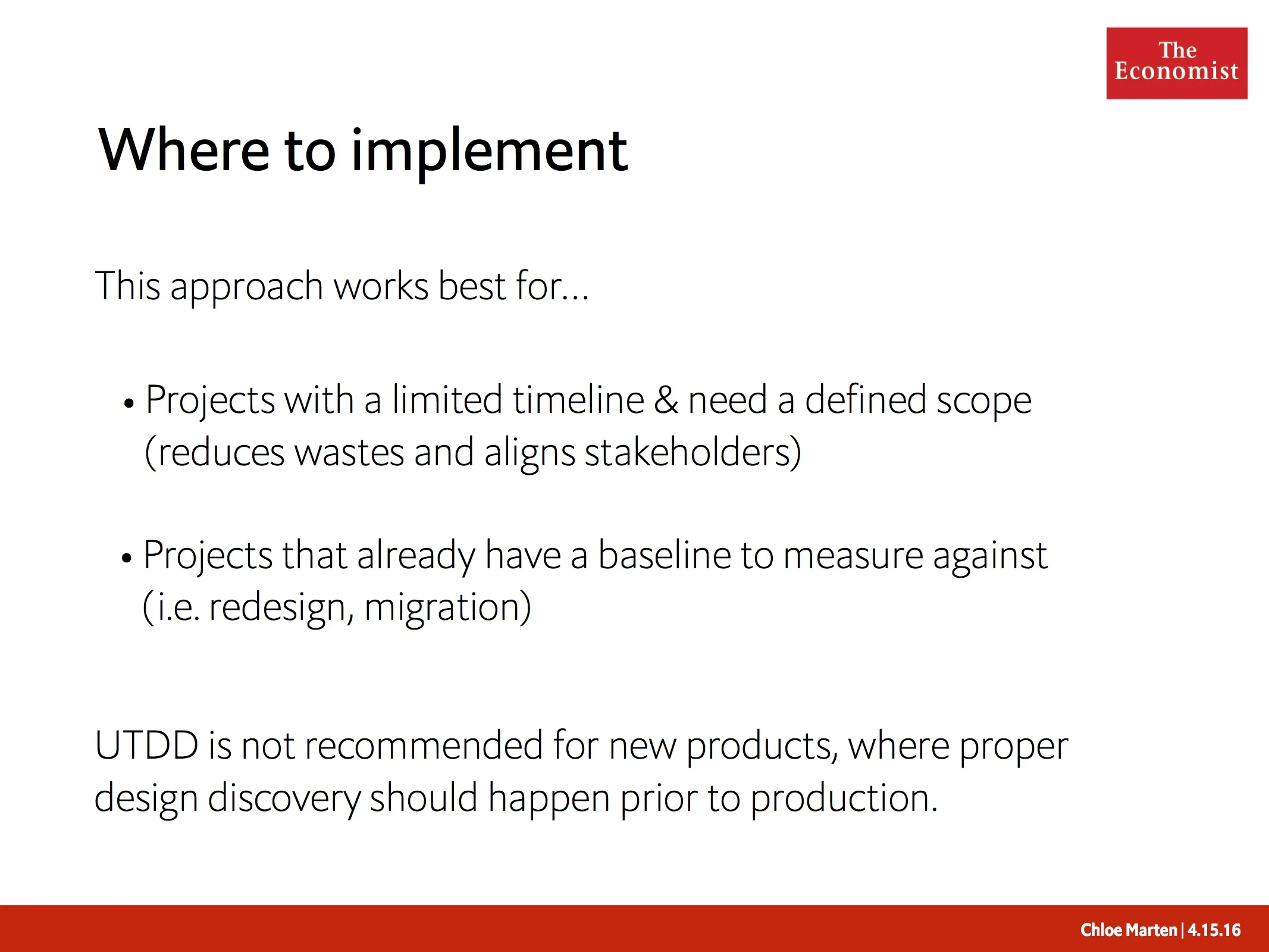 The Economist

Where to implement

This approach works best for...

• Projects with a limited timeline & need a defined scope (reduces wastes and aligns stakeholders)

• Projects that already have a baseline to measure against (i.e. redesign, migration)

UTDD is not recommended for new products, where proper design discovery should happen prior to production.

Chloe Marten | 4.15.16